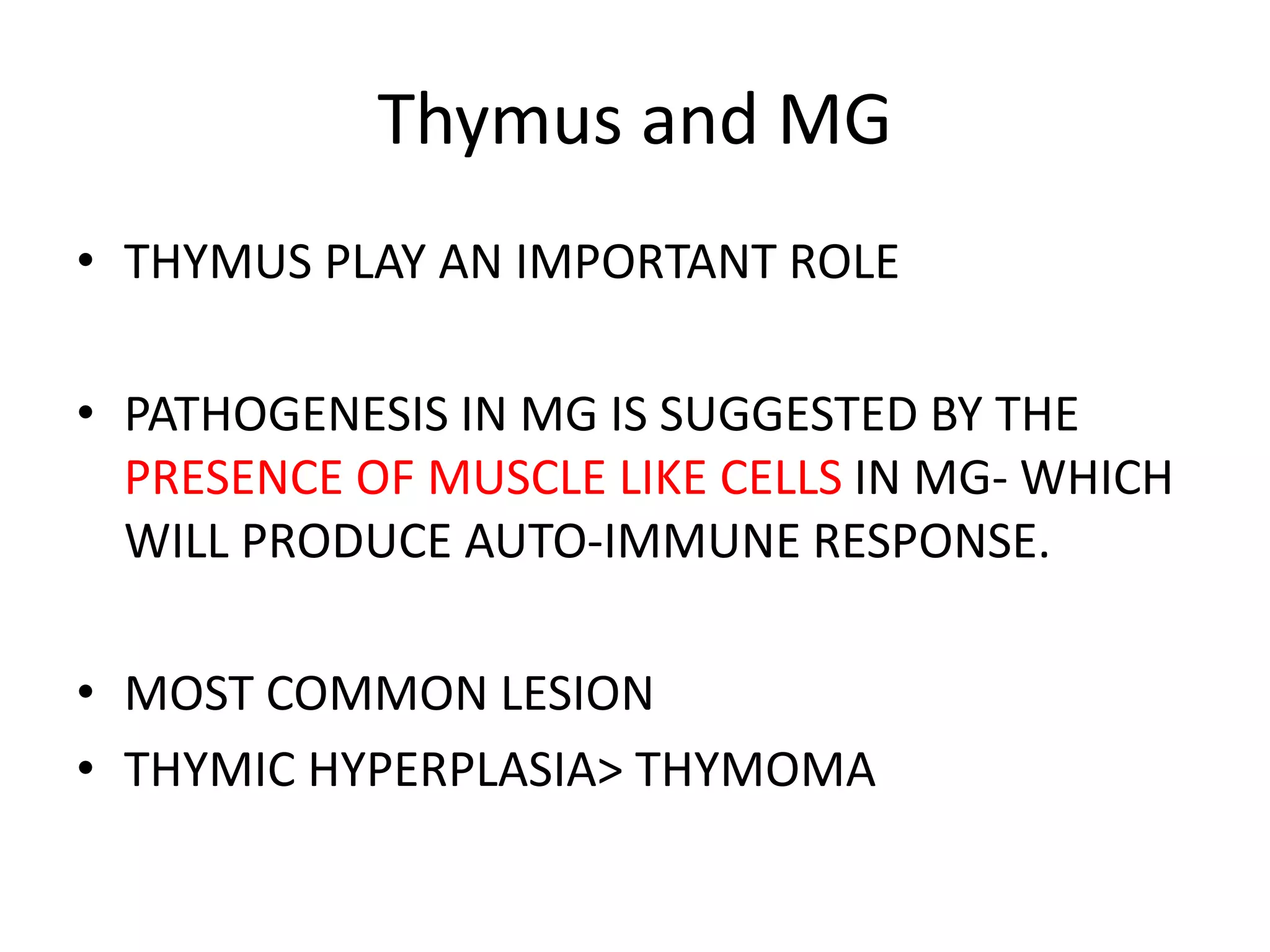 Thymus and MG

• THYMUS PLAY AN IMPORTANT ROLE

• PATHOGENESIS IN MG IS SUGGESTED BY THE PRESENCE OF MUSCLE LIKE CELLS IN MG- WHICH WILL PRODUCE AUTO-IMMUNE RESPONSE.

• MOST COMMON LESION
• THYMIC HYPERPLASIA> THYMOMA